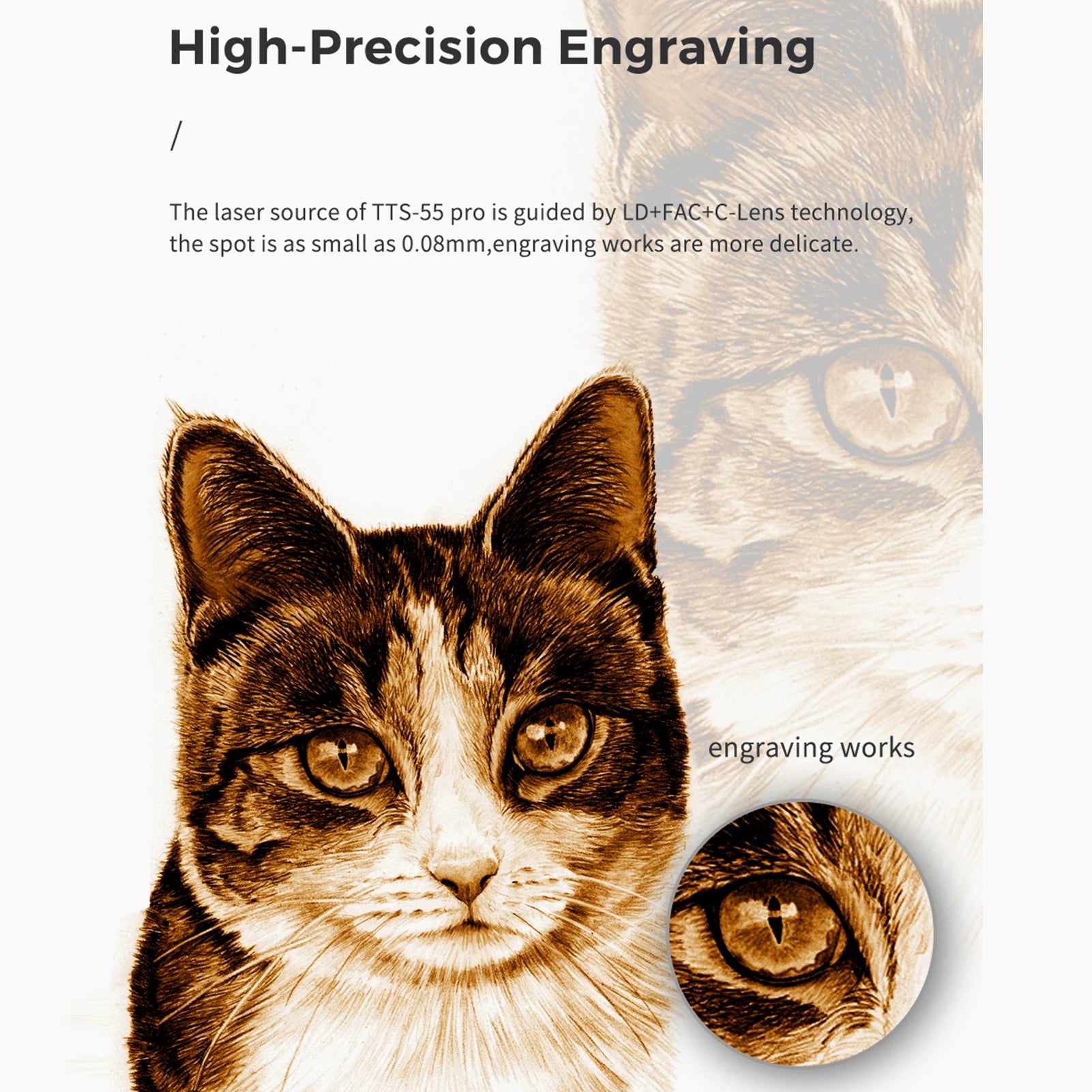 High-Precision Engraving

/

The laser source of TTS-55 pro is guided by LD+FAC+C-Lens technology, the spot is as small as 0.08mm,engraving works are more delicate.

engraving works